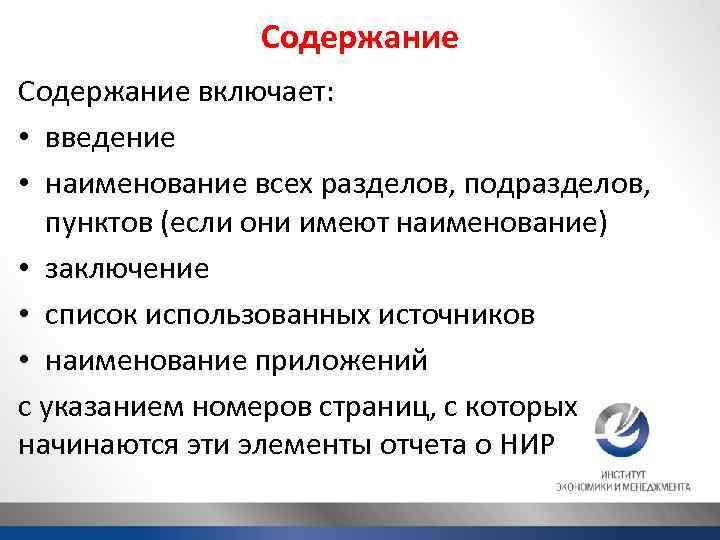 Содержание

Содержание включает:

• введение
• наименование всех разделов, подразделов, пунктов (если они имеют наименование)
• заключение
• список использованных источников
• наименование приложений

с указанием номеров страниц, с которых начинаются эти элементы отчета о НИР

ИНСТИТУТ ЭКОНОМИКИ И МЕНЕДЖМЕНТА